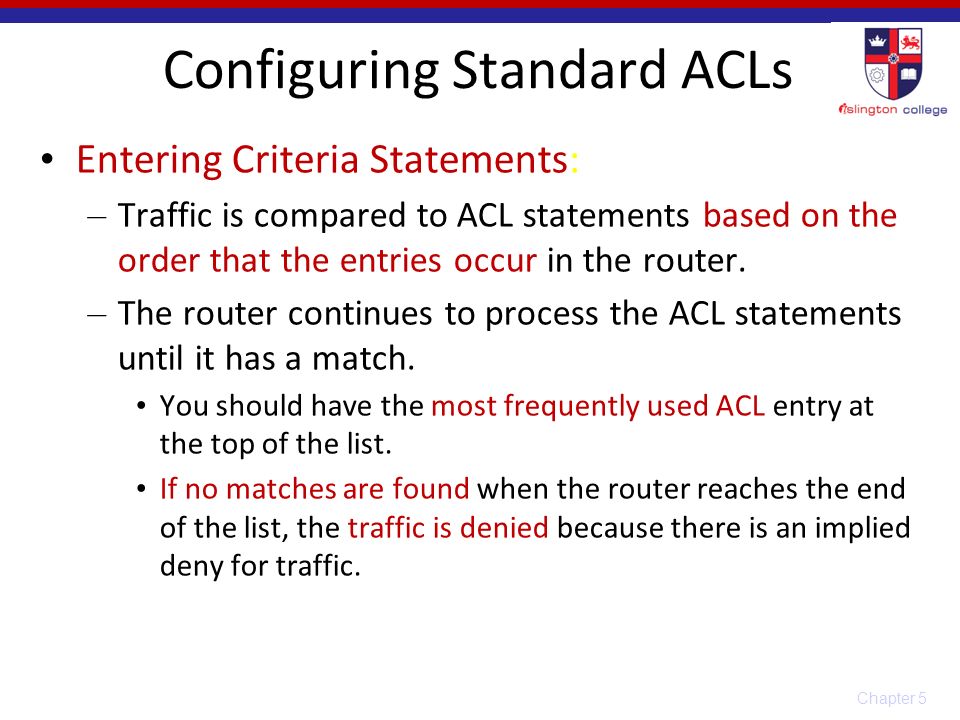 Configuring Standard ACLs

islington college

• Entering Criteria Statements:
– Traffic is compared to ACL statements based on the order that the entries occur in the router.
– The router continues to process the ACL statements until it has a match.
• You should have the most frequently used ACL entry at the top of the list.
• If no matches are found when the router reaches the end of the list, the traffic is denied because there is an implied deny for traffic.

Chapter 5